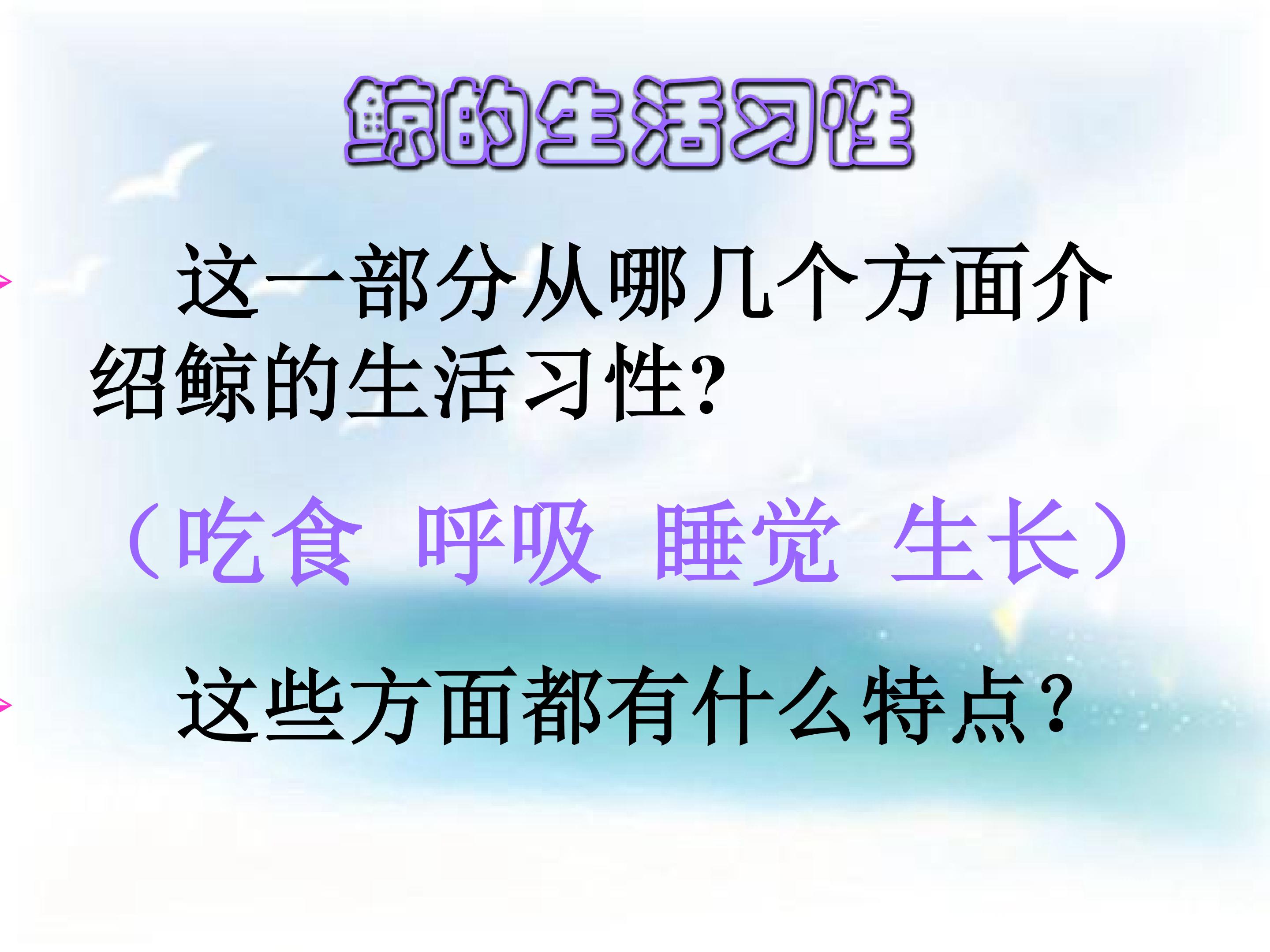 鲸的生活习性

这一部分从哪几个方面介绍鲸的生活习性?

（吃食 呼吸 睡觉 生长）

这些方面都有什么特点？